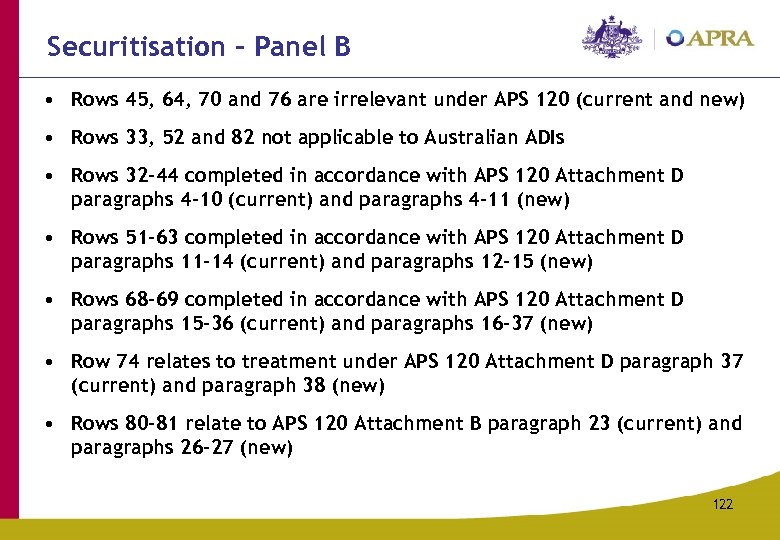 Securitisation – Panel B

APRA

• Rows 45, 64, 70 and 76 are irrelevant under APS 120 (current and new)

• Rows 33, 52 and 82 not applicable to Australian ADIs

• Rows 32-44 completed in accordance with APS 120 Attachment D paragraphs 4-10 (current) and paragraphs 4-11 (new)

• Rows 51-63 completed in accordance with APS 120 Attachment D paragraphs 11-14 (current) and paragraphs 12-15 (new)

• Rows 68-69 completed in accordance with APS 120 Attachment D paragraphs 15-36 (current) and paragraphs 16-37 (new)

• Row 74 relates to treatment under APS 120 Attachment D paragraph 37 (current) and paragraph 38 (new)

• Rows 80-81 relate to APS 120 Attachment B paragraph 23 (current) and paragraphs 26-27 (new)

122